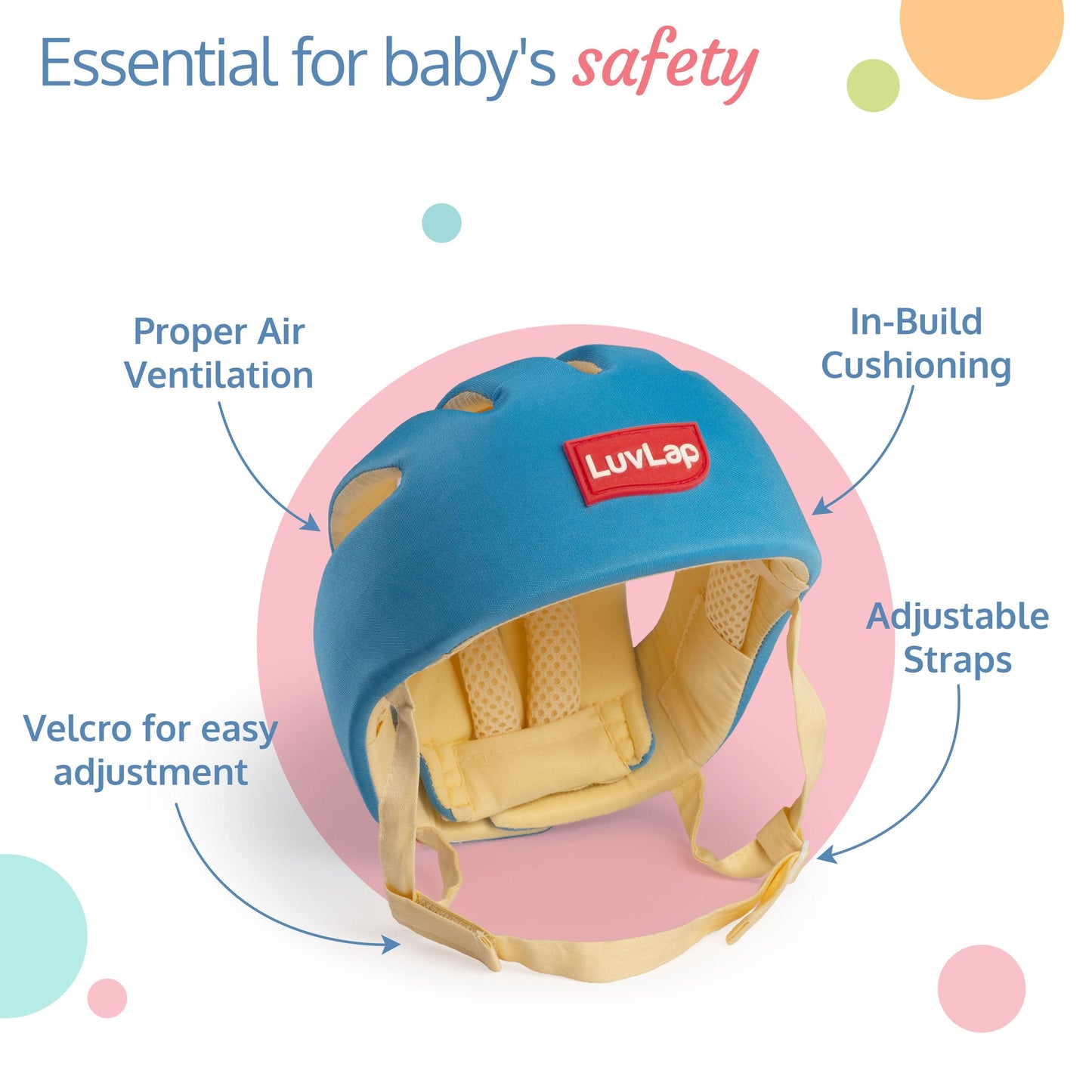 Essential for baby's safety

Proper Air Ventilation

In-Build Cushioning

LuvLap

Adjustable Straps

Velcro for easy adjustment